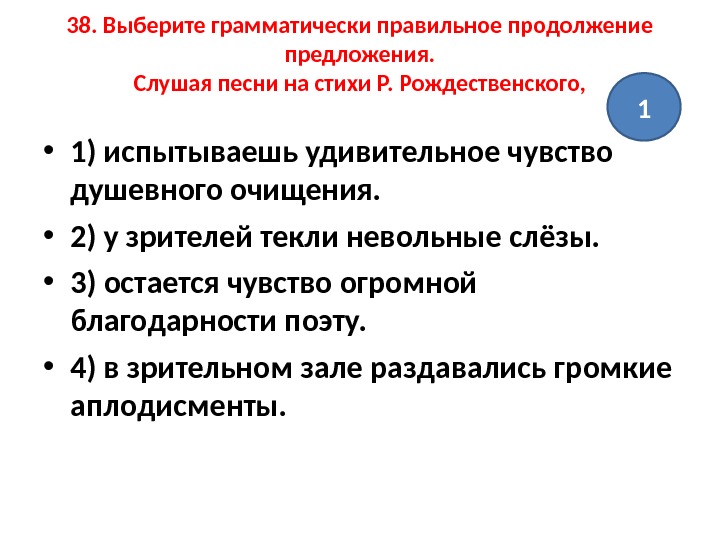 38. Выберите грамматически правильное продолжение предложения.
Слушая песни на стихи Р. Рождественского,

1

• 1) испытываешь удивительное чувство душевного очищения.
• 2) у зрителей текли невольные слёзы.
• 3) остается чувство огромной благодарности поэту.
• 4) в зрительном зале раздавались громкие аплодисменты.